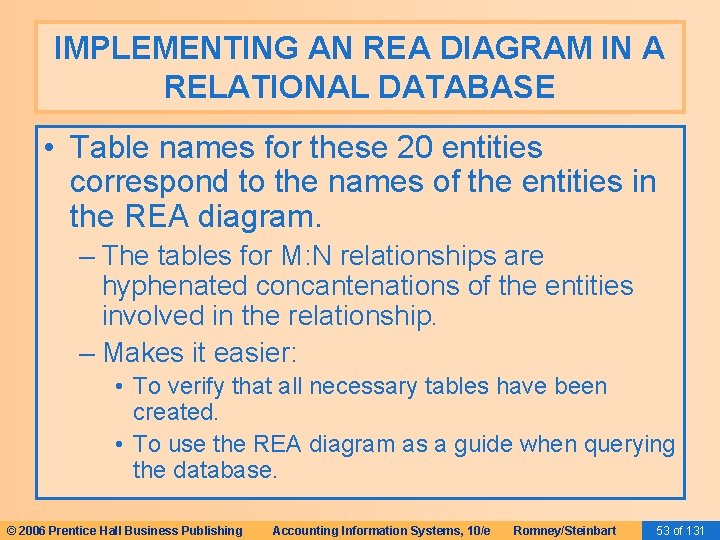 IMPLEMENTING AN REA DIAGRAM IN A RELATIONAL DATABASE

• Table names for these 20 entities correspond to the names of the entities in the REA diagram.

– The tables for M:N relationships are hyphenated concantenations of the entities involved in the relationship.

– Makes it easier:

• To verify that all necessary tables have been created.

• To use the REA diagram as a guide when querying the database.

© 2006 Prentice Hall Business Publishing Accounting Information Systems, 10/e Romney/Steinbart 53 of 131